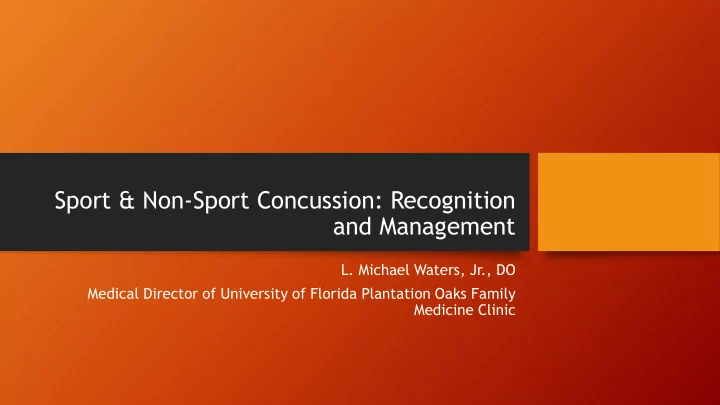 Sport & Non-Sport Concussion: Recognition and Management

L. Michael Waters, Jr., DO

Medical Director of University of Florida Plantation Oaks Family Medicine Clinic